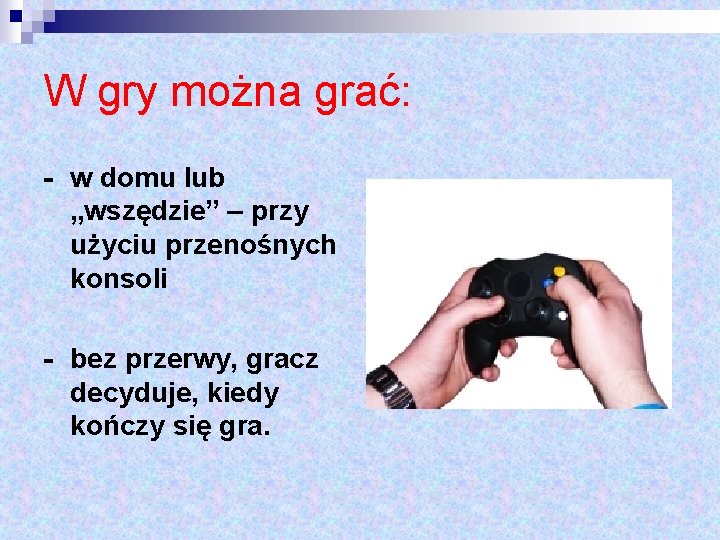 W gry można grać:

- w domu lub „wszędzie” – przy użyciu przenośnych konsoli

- bez przerwy, gracz decyduje, kiedy kończy się gra.